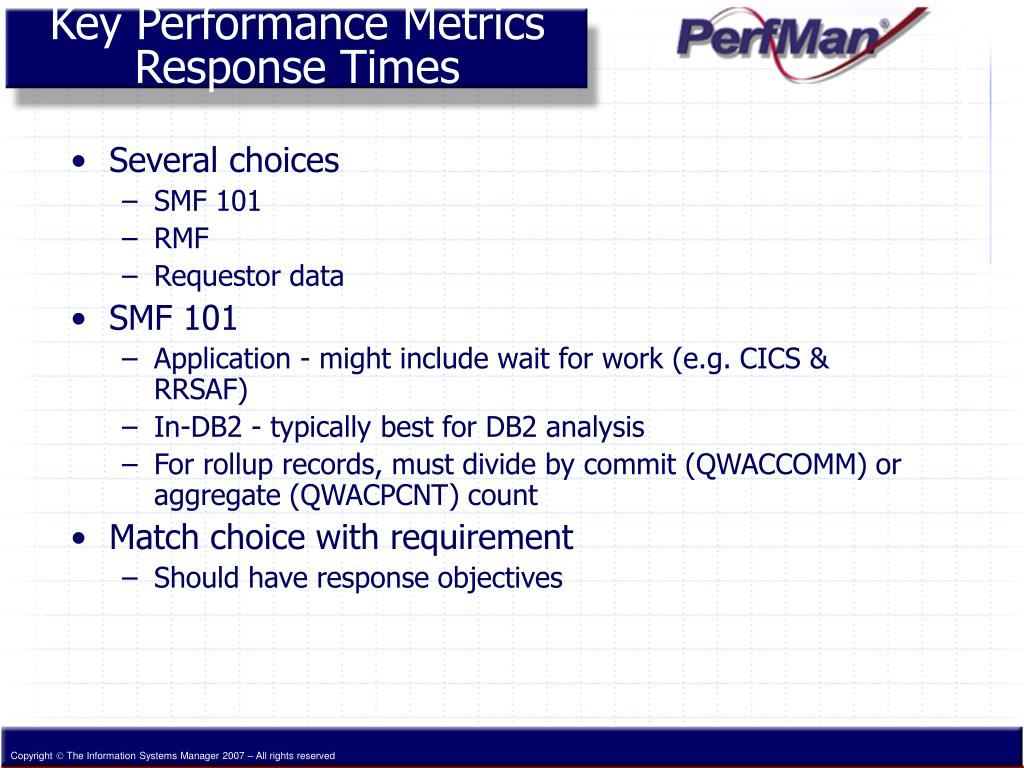 Key Performance Metrics
Response Times

PerfMan®

• Several choices
– SMF 101
– RMF
– Requestor data
• SMF 101
– Application - might include wait for work (e.g. CICS & RRSAF)
– In-DB2 - typically best for DB2 analysis
– For rollup records, must divide by commit (QWACCOMM) or aggregate (QWACPCNT) count
• Match choice with requirement
– Should have response objectives

Copyright © The Information Systems Manager 2007 – All rights reserved